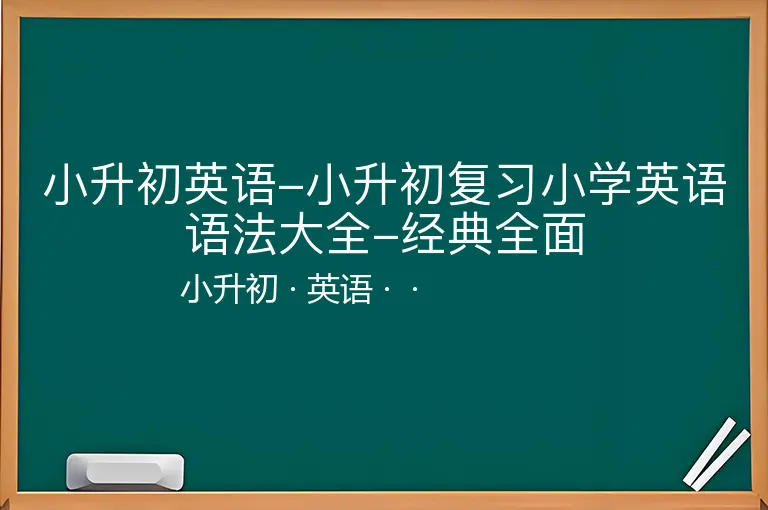 小升初英语–小升初复习小学英语语法大全–经典全面

小升初 · 英语 · ·